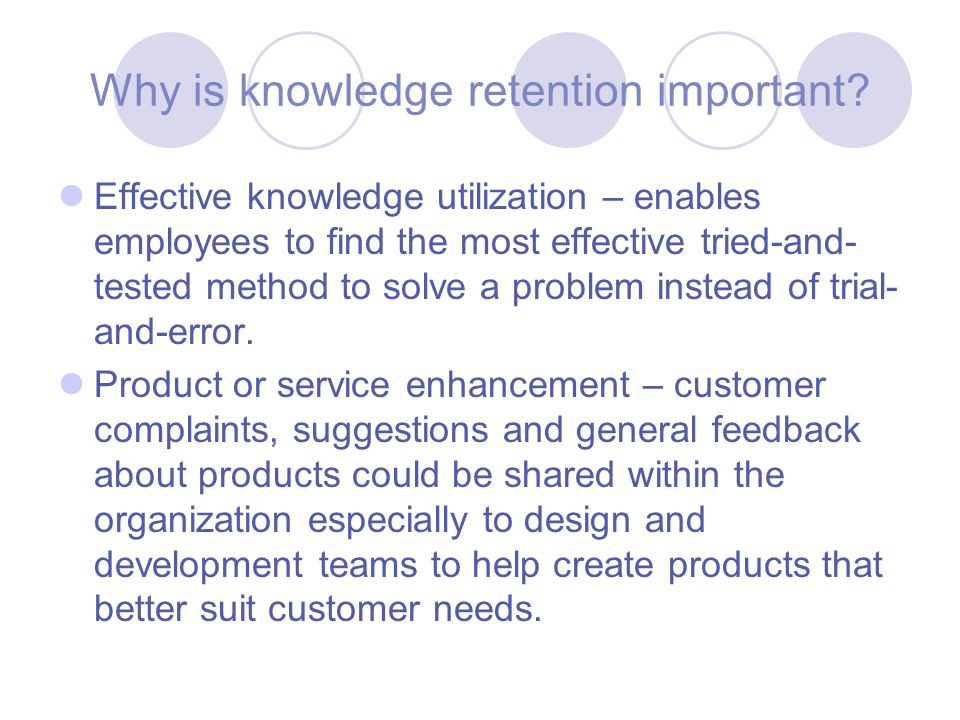 Why is knowledge retention important?

Effective knowledge utilization – enables employees to find the most effective tried-and-tested method to solve a problem instead of trial-and-error.

Product or service enhancement – customer complaints, suggestions and general feedback about products could be shared within the organization especially to design and development teams to help create products that better suit customer needs.